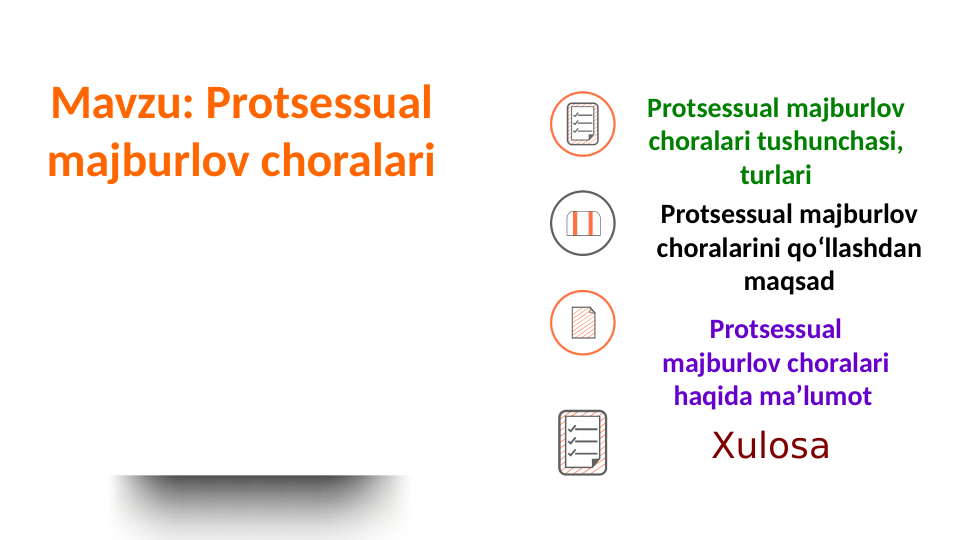 Mavzu: Protsessual majburlov choralari

Protsessual majburlov choralari tushunchasi, turlari

Protsessual majburlov choralarini qo‘llashdan maqsad

Protsessual majburlov choralari haqida ma’lumot

Xulosa